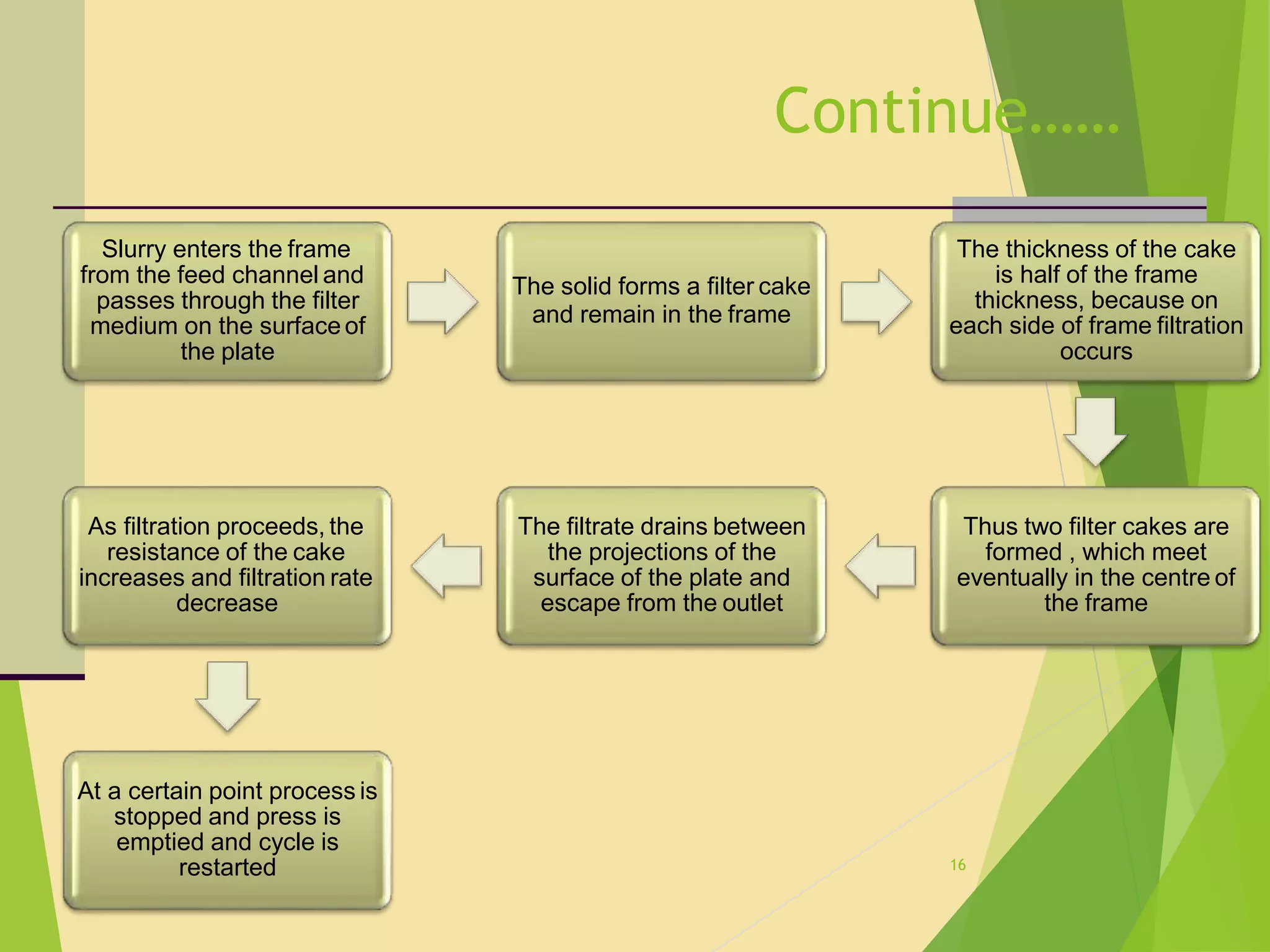 Continue……

Slurry enters the frame from the feed channel and passes through the filter medium on the surface of the plate

The solid forms a filter cake and remain in the frame

The thickness of the cake is half of the frame thickness, because on each side of frame filtration occurs

Thus two filter cakes are formed , which meet eventually in the centre of the frame

The filtrate drains between the projections of the surface of the plate and escape from the outlet

As filtration proceeds, the resistance of the cake increases and filtration rate decrease

At a certain point process is stopped and press is emptied and cycle is restarted

16